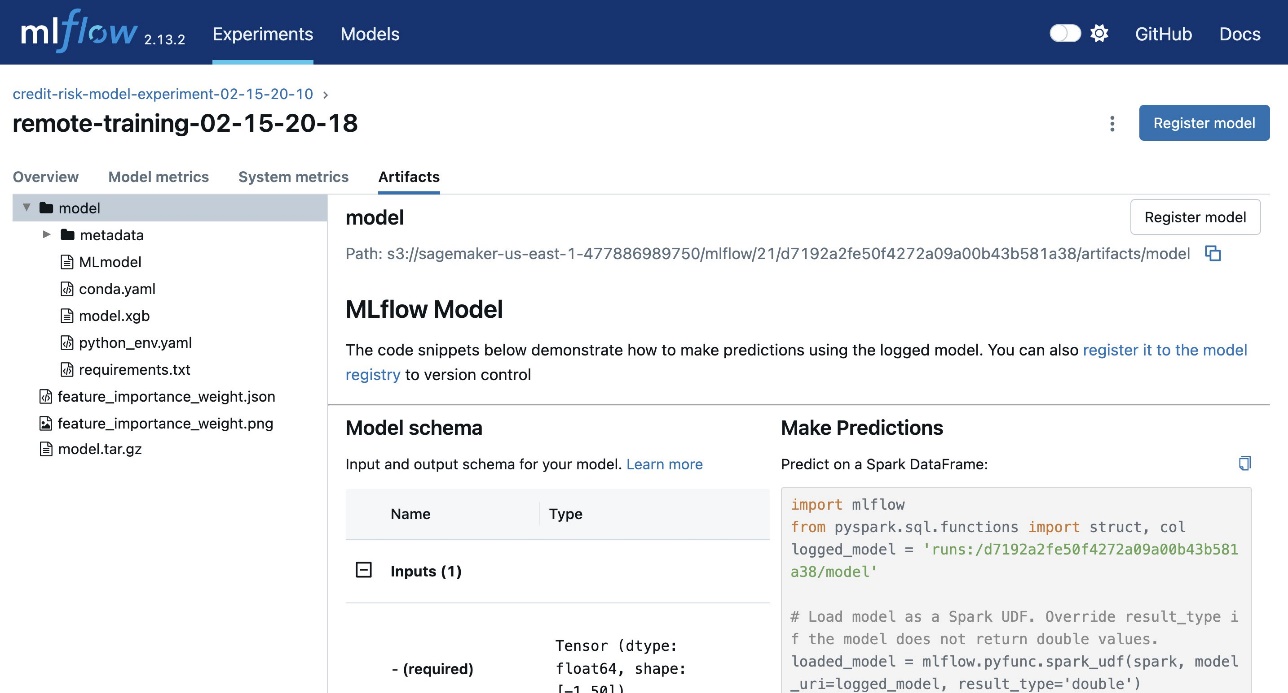 mlflow 2.13.2 Experiments Models GitHub Docs

credit-risk-model-experiment-02-15-20-10 ›
remote-training-02-15-20-18

Register model

Overview Model metrics System metrics Artifacts

model
metadata
MLmodel
conda.yaml
model.xgb
python_env.yaml
requirements.txt
feature_importance_weight.json
feature_importance_weight.png
model.tar.gz

model

Register model

Path: s3://sagemaker-us-east-1-477886989750/mlflow/21/d7192a2fe50f4272a09a00b43b581a38/artifacts/model

MLflow Model

The code snippets below demonstrate how to make predictions using the logged model. You can also register it to the model registry to version control

Model schema

Input and output schema for your model. Learn more

| Name | Type |
|---|---|
| Inputs (1) | |
| - (required) | Tensor (dtype: float64, shape: [-1,50]) |

Make Predictions

Predict on a Spark DataFrame:

import mlflow
from pyspark.sql.functions import struct, col
logged_model = 'runs:/d7192a2fe50f4272a09a00b43b581a38/model'

# Load model as a Spark UDF. Override result_type if the model does not return double values.
loaded_model = mlflow.pyfunc.spark_udf(spark, model_uri=logged_model, result_type='double')